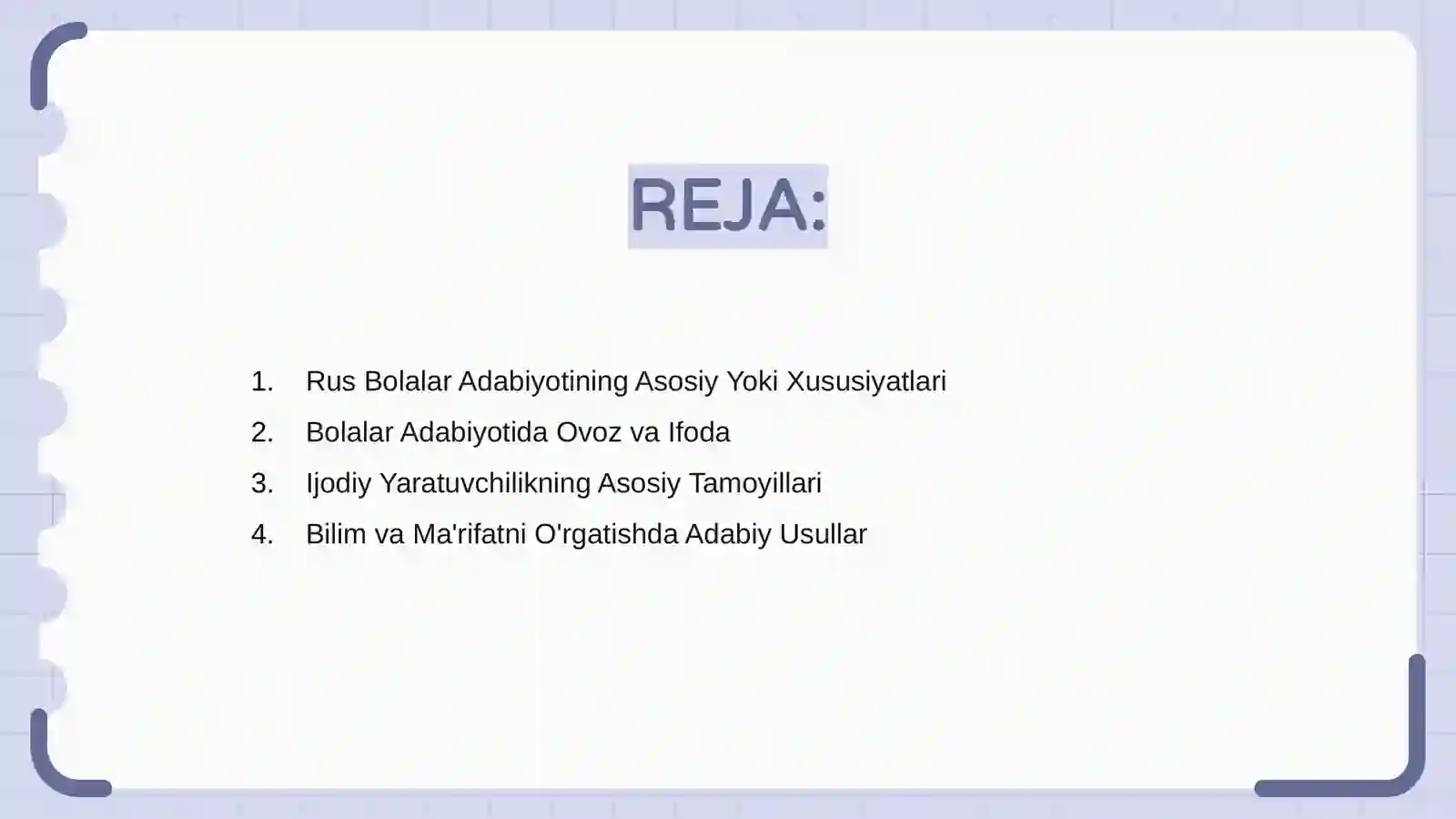 REJA:

1. Rus Bolalar Adabiyotining Asosiy Yoki Xususiyatlari
2. Bolalar Adabiyotida Ovoz va Ifoda
3. Ijodiy Yaratuvchilikning Asosiy Tamoyillari
4. Bilim va Ma'rifatni O'rgatishda Adabiy Usullar